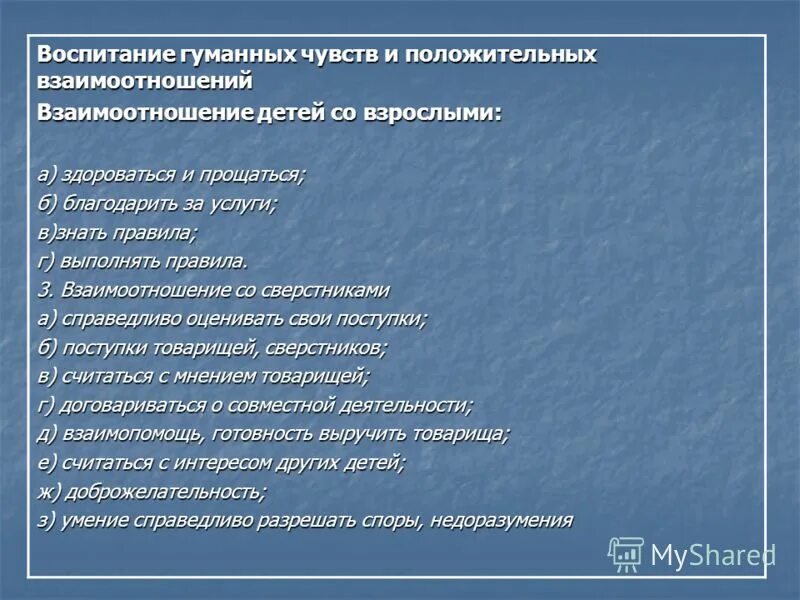 Воспитание гуманных чувств и положительных взаимоотношений

Взаимоотношение детей со взрослыми:

а) здороваться и прощаться;
б) благодарить за услуги;
в)знать правила;
г) выполнять правила.
3. Взаимоотношение со сверстниками
а) справедливо оценивать свои поступки;
б) поступки товарищей, сверстников;
в) считаться с мнением товарищей;
г) договариваться о совместной деятельности;
д) взаимопомощь, готовность выручить товарища;
е) считаться с интересом других детей;
ж) доброжелательность;
з) умение справедливо разрешать споры, недоразумения

MyShared